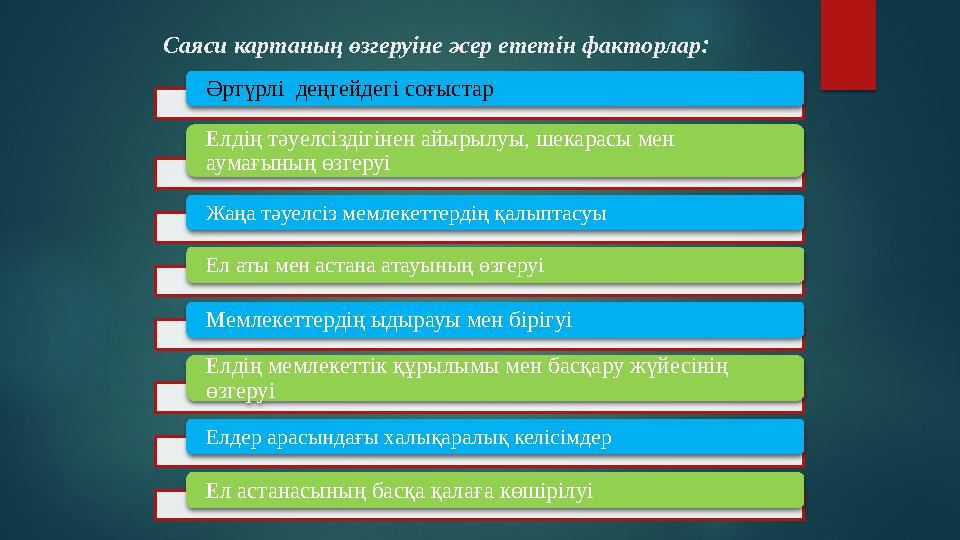 Саяси картаның өзгеруіне әсер ететін факторлар:

Әртүрлі деңгейдегі соғыстар

Елдің тәуелсіздігінен айырылуы, шекарасы мен аумағының өзгеруі

Жаңа тәуелсіз мемлекеттердің қалыптасуы

Ел аты мен астана атауының өзгеруі

Мемлекеттердің ыдырауы мен бірігуі

Елдің мемлекеттік құрылымы мен басқару жүйесінің өзгеруі

Елдер арасындағы халықаралық келісімдер

Ел астанасының басқа қалаға көшірілуі